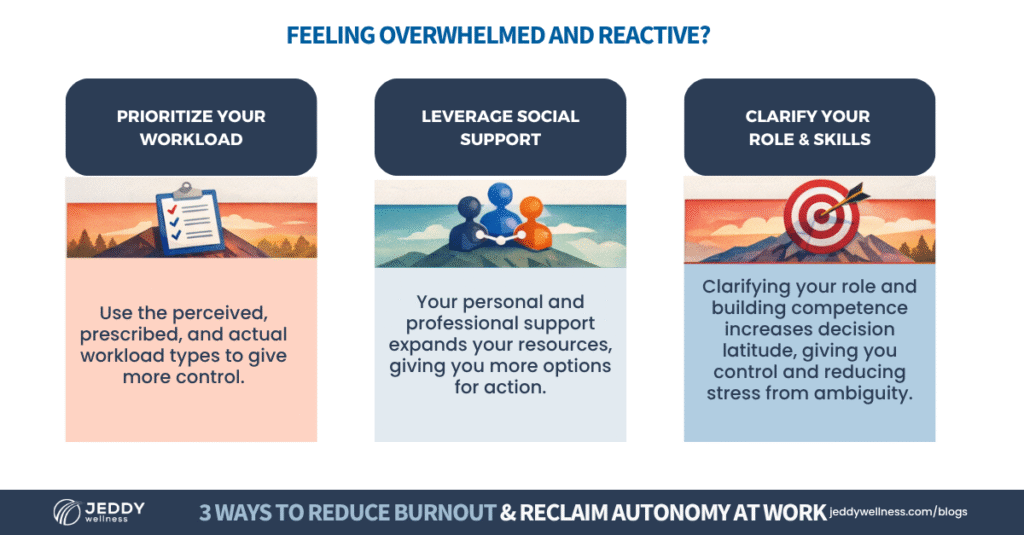 FEELING OVERWHELMED AND REACTIVE?

PRIORITIZE YOUR WORKLOAD

Use the perceived, prescribed, and actual workload types to give more control.

LEVERAGE SOCIAL SUPPORT

Your personal and professional support expands your resources, giving you more options for action.

CLARIFY YOUR ROLE & SKILLS

Clarifying your role and building competence increases decision latitude, giving you control and reducing stress from ambiguity.

JEDDY wellness

3 WAYS TO REDUCE BURNOUT & RECLAIM AUTONOMY AT WORK

jeddywellness.com/blogs